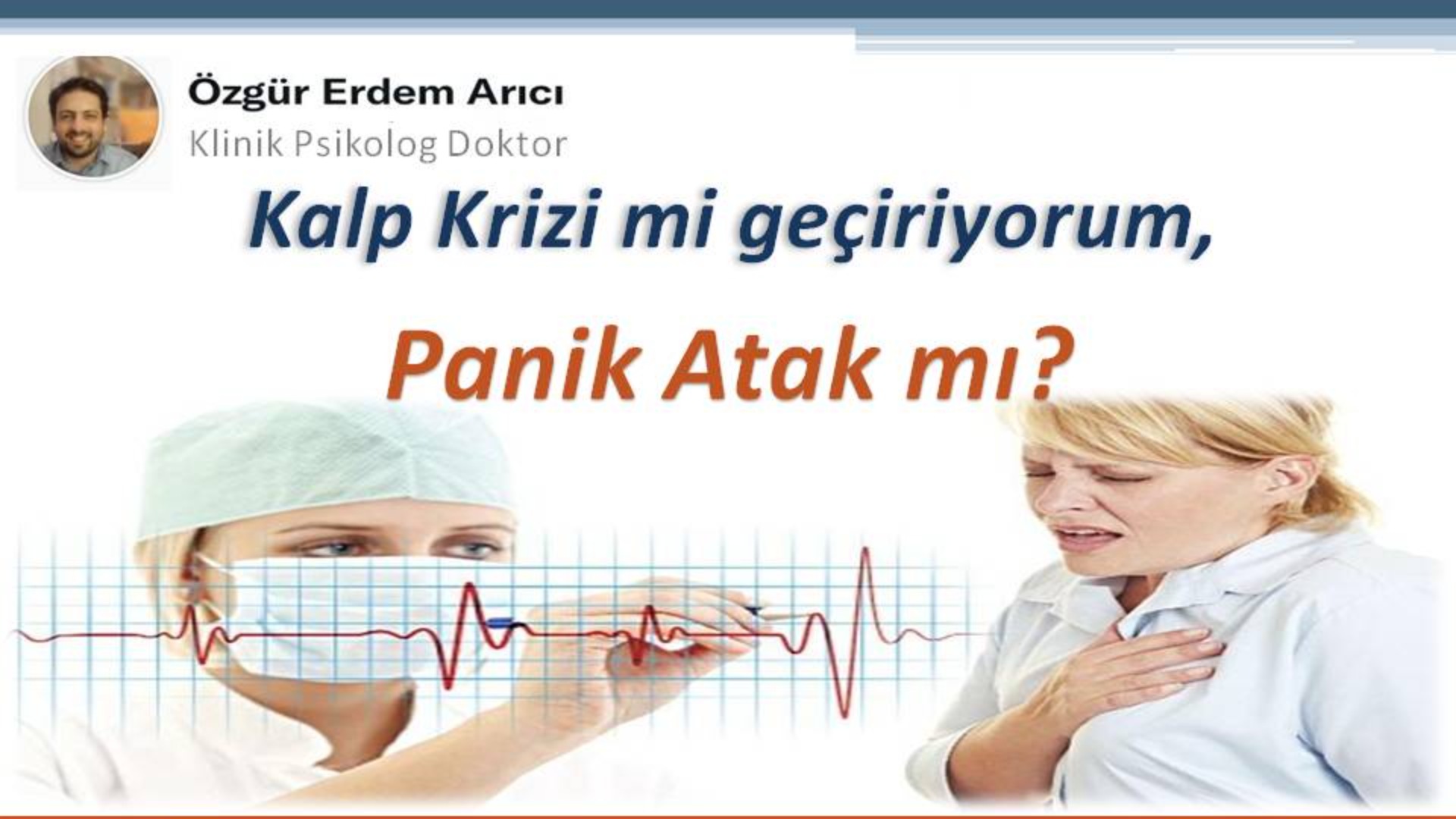 Özgür Erdem Arıcı
Klinik Psikolog Doktor

Kalp Krizi mi geçiriyorum,

Panik Atak mı?